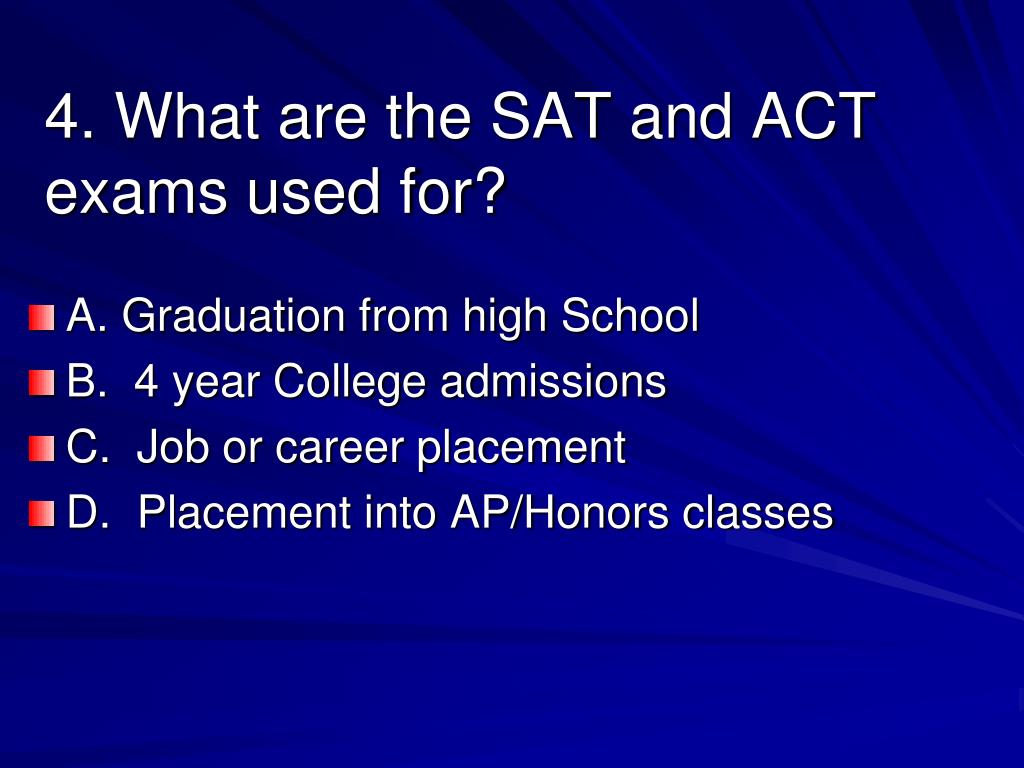 4. What are the SAT and ACT exams used for?

A. Graduation from high School
B. 4 year College admissions
C. Job or career placement
D. Placement into AP/Honors classes